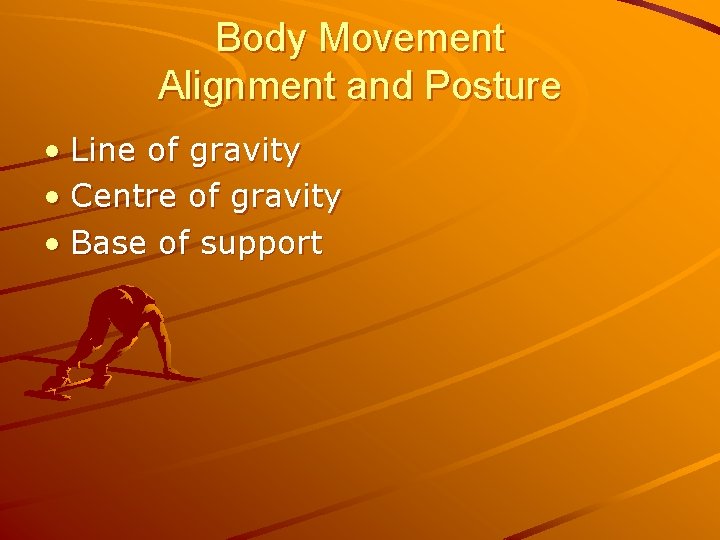 Body Movement
Alignment and Posture

• Line of gravity
• Centre of gravity
• Base of support